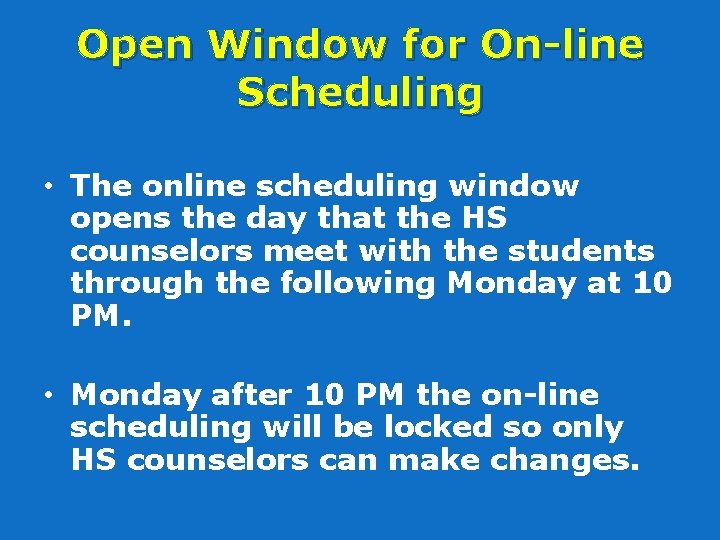 Open Window for On-line Scheduling

• The online scheduling window opens the day that the HS counselors meet with the students through the following Monday at 10 PM.

• Monday after 10 PM the on-line scheduling will be locked so only HS counselors can make changes.